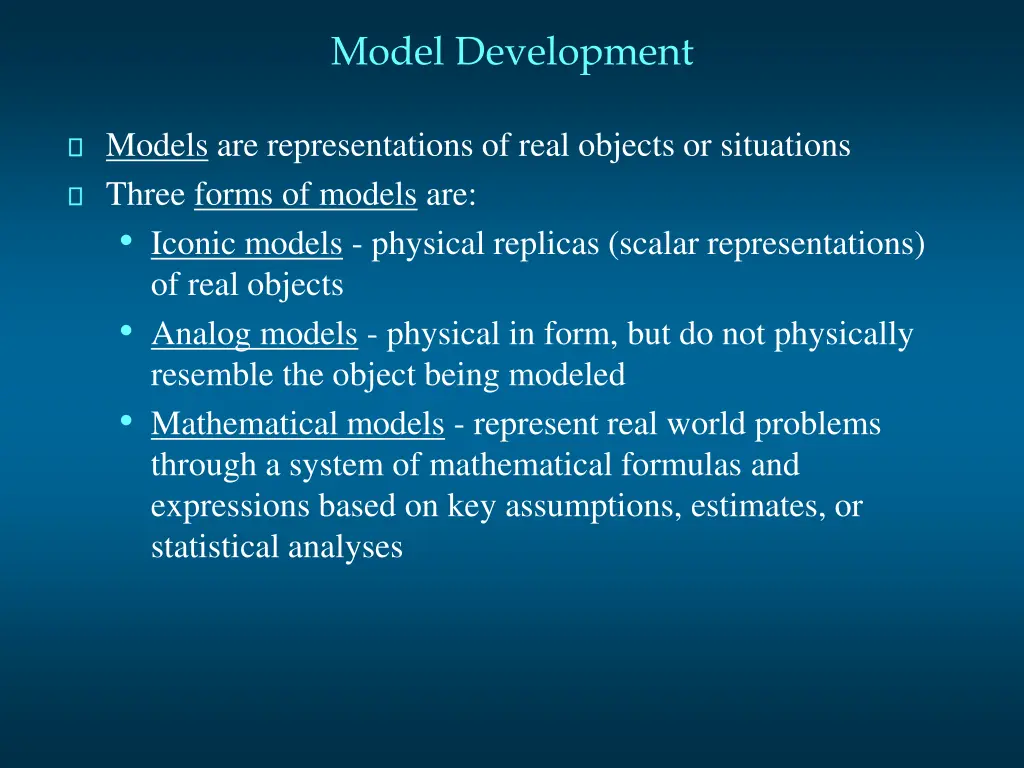 Model Development

Models are representations of real objects or situations

Three forms of models are:

• Iconic models - physical replicas (scalar representations) of real objects

• Analog models - physical in form, but do not physically resemble the object being modeled

• Mathematical models - represent real world problems through a system of mathematical formulas and expressions based on key assumptions, estimates, or statistical analyses